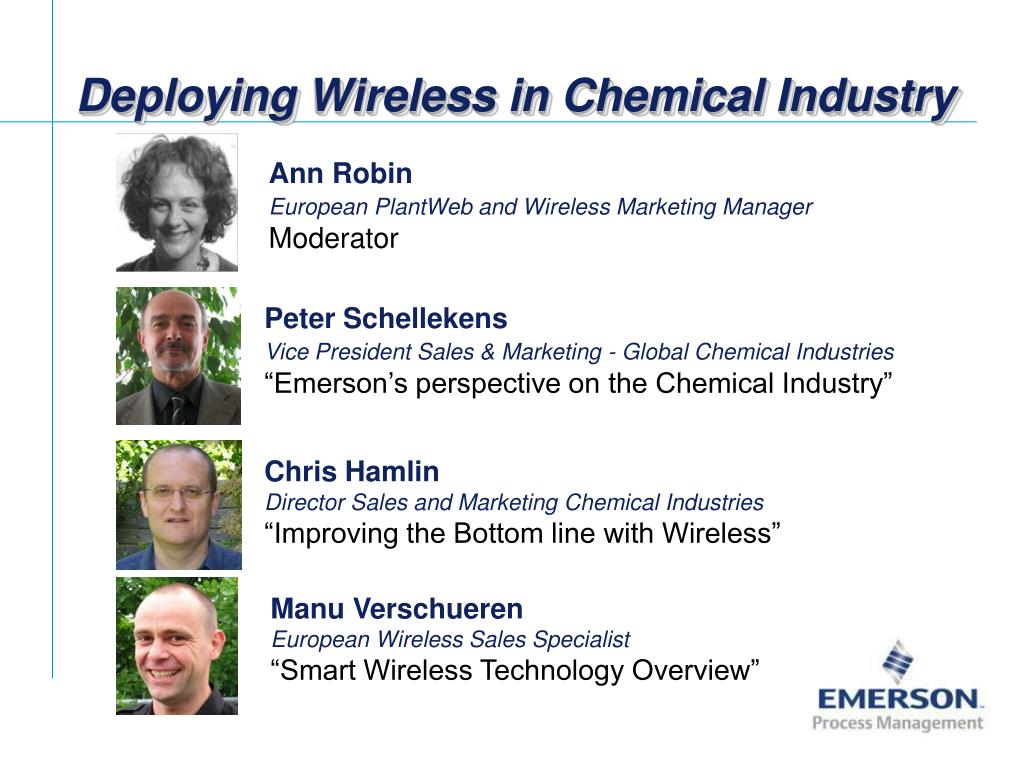 Deploying Wireless in Chemical Industry

Ann Robin
European PlantWeb and Wireless Marketing Manager
Moderator

Peter Schellekens
Vice President Sales & Marketing - Global Chemical Industries
“Emerson’s perspective on the Chemical Industry”

Chris Hamlin
Director Sales and Marketing Chemical Industries
“Improving the Bottom line with Wireless”

Manu Verschueren
European Wireless Sales Specialist
“Smart Wireless Technology Overview”

EMERSON.
Process Management